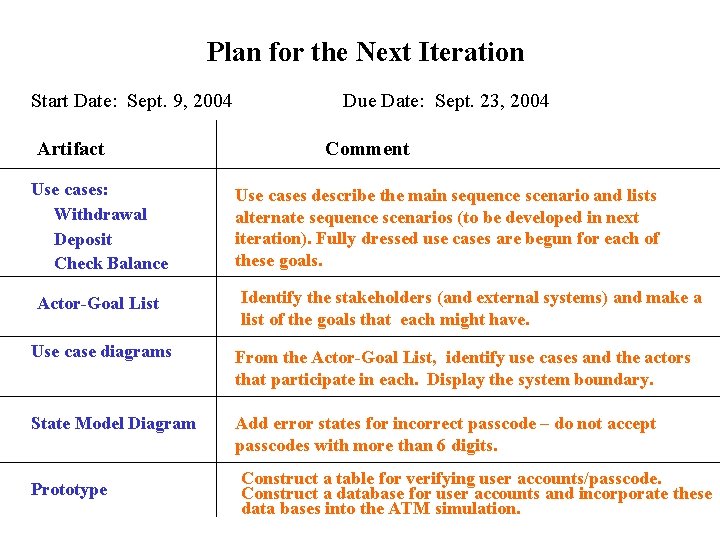 Plan for the Next Iteration

Start Date: Sept. 9, 2004 Due Date: Sept. 23, 2004

| Artifact | Comment |
|---|---|
| Use cases: Withdrawal Deposit Check Balance | Use cases describe the main sequence scenario and lists alternate sequence scenarios (to be developed in next iteration). Fully dressed use cases are begun for each of these goals. |
| Actor-Goal List | Identify the stakeholders (and external systems) and make a list of the goals that each might have. |
| Use case diagrams | From the Actor-Goal List, identify use cases and the actors that participate in each. Display the system boundary. |
| State Model Diagram | Add error states for incorrect passcode – do not accept passcodes with more than 6 digits. |
| Prototype | Construct a table for verifying user accounts/passcode. Construct a database for user accounts and incorporate these data bases into the ATM simulation. |